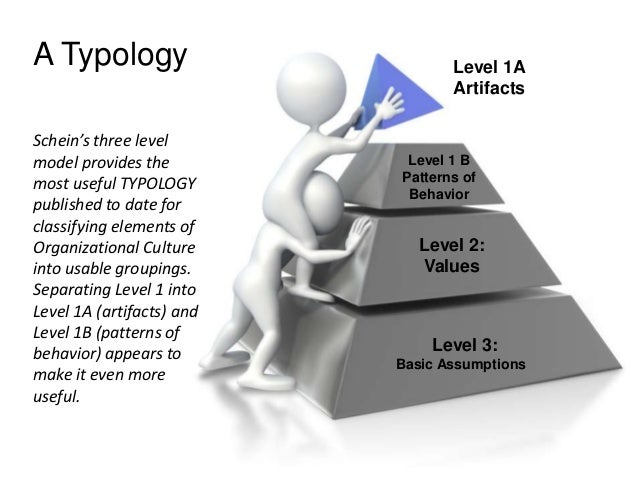 A Typology

Schein's three level model provides the most useful TYPOLOGY published to date for classifying elements of Organizational Culture into usable groupings. Separating Level 1 into Level 1A (artifacts) and Level 1B (patterns of behavior) appears to make it even more useful.

Level 1A
Artifacts

Level 1 B
Patterns of
Behavior

Level 2:
Values

Level 3:
Basic Assumptions